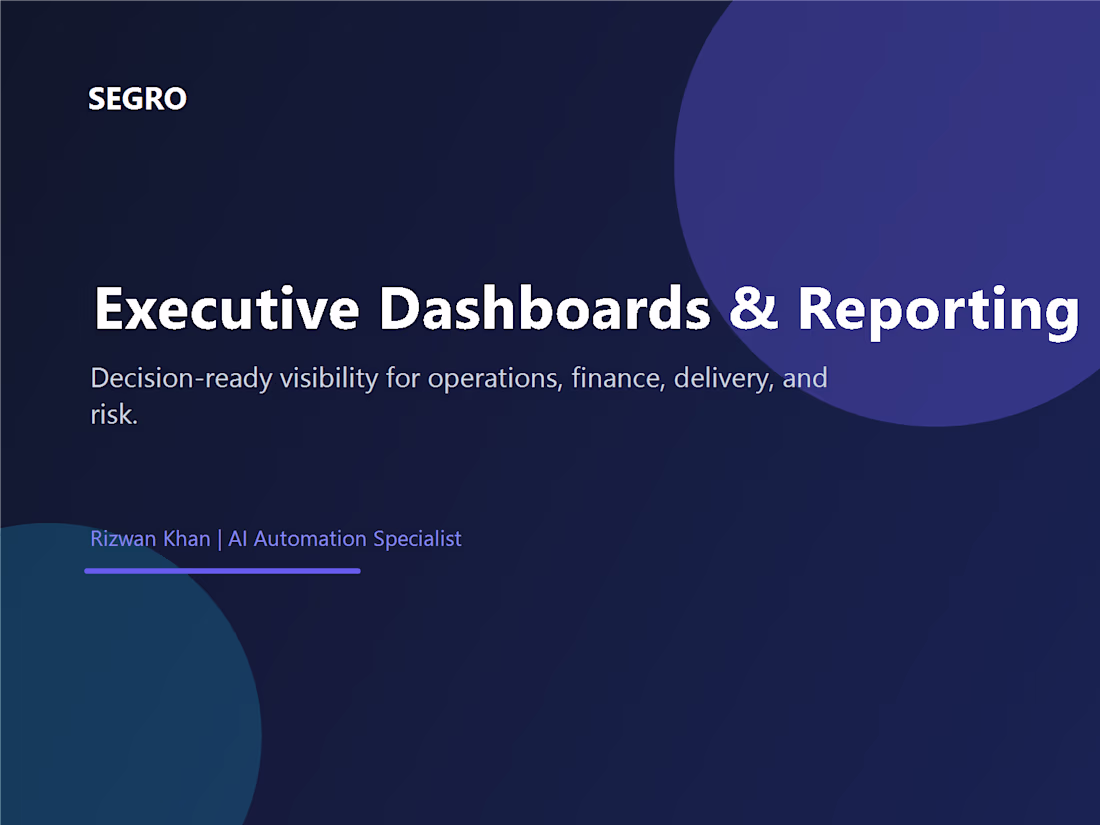 SEGRO

Executive Dashboards & Reporting

Decision-ready visibility for operations, finance, delivery, and risk.

Rizwan Khan | AI Automation Specialist